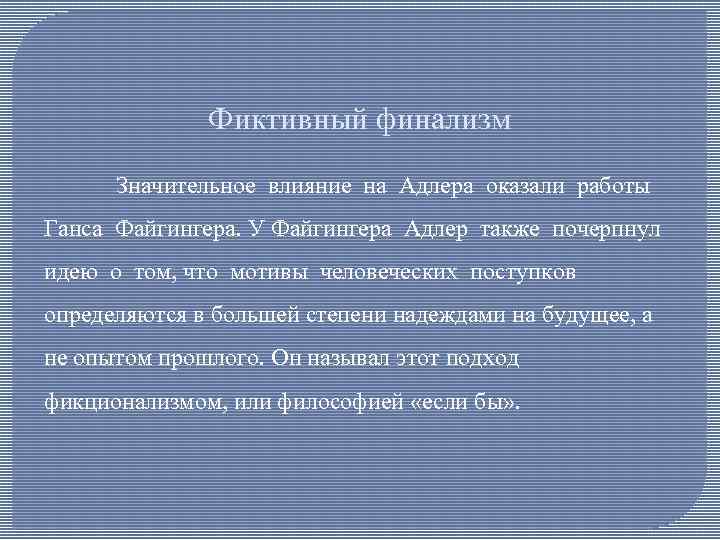 Фиктивный финализм

Значительное влияние на Адлера оказали работы Ганса Файгингера. У Файгингера Адлер также почерпнул идею о том, что мотивы человеческих поступков определяются в большей степени надеждами на будущее, а не опытом прошлого. Он называл этот подход фикционализмом, или философией «если бы».